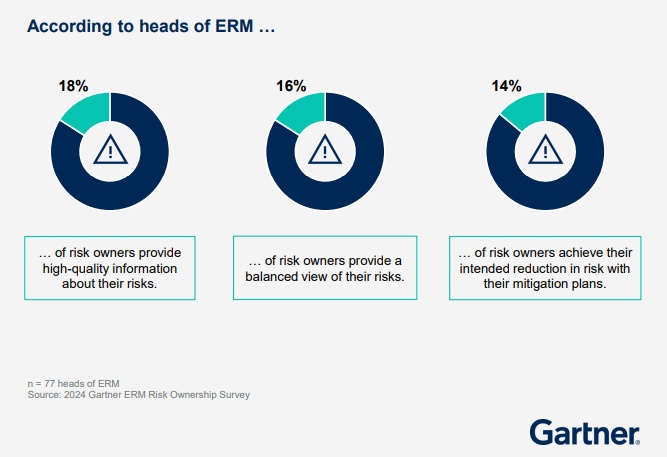 According to heads of ERM …

18%

… of risk owners provide high-quality information about their risks.

16%

… of risk owners provide a balanced view of their risks.

14%

… of risk owners achieve their intended reduction in risk with their mitigation plans.

n = 77 heads of ERM
Source: 2024 Gartner ERM Risk Ownership Survey

Gartner.